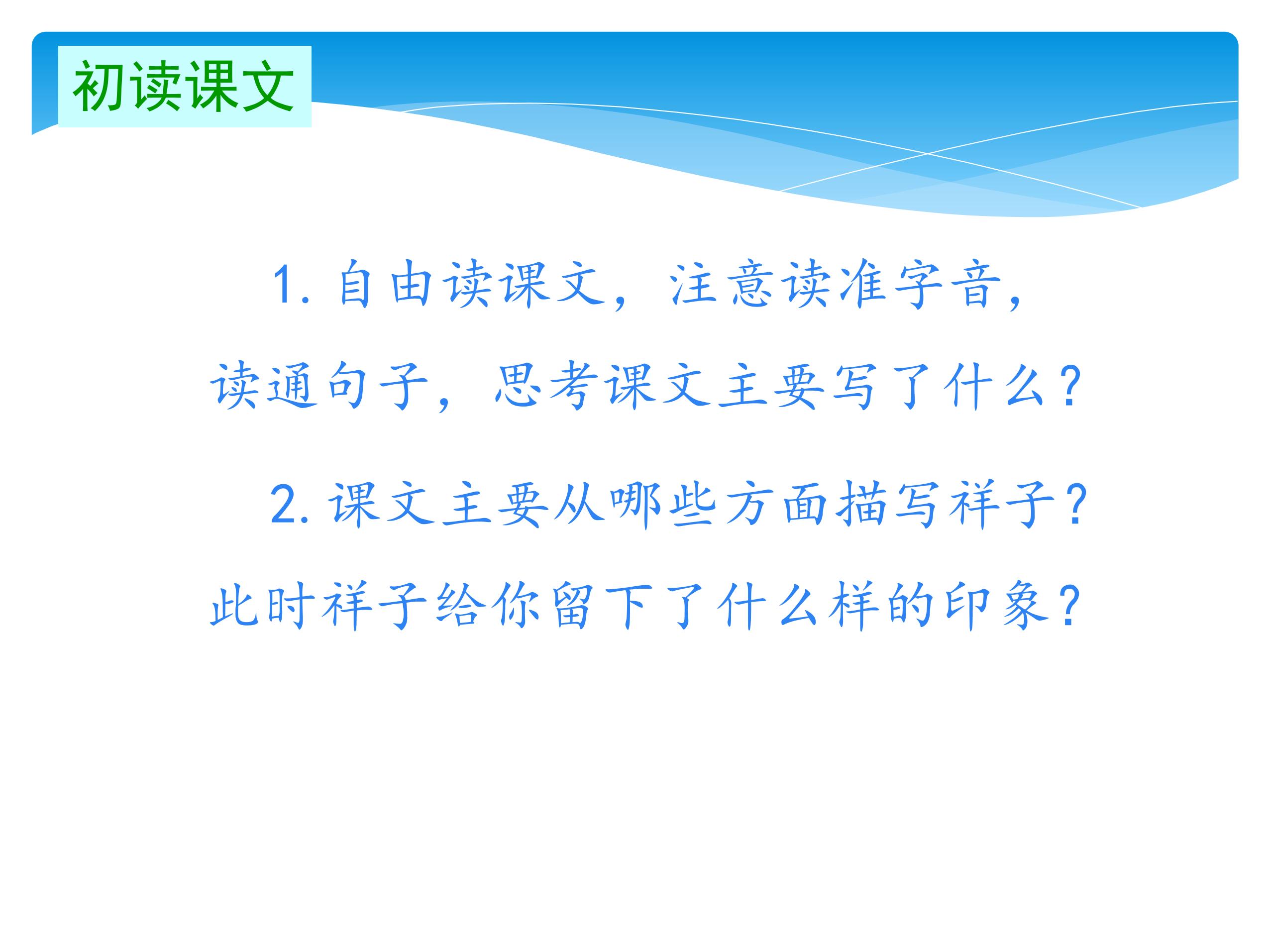 初读课文

1. 自由读课文，注意读准字音，读通句子，思考课文主要写了什么？

2. 课文主要从哪些方面描写祥子？此时祥子给你留下了什么样的印象？